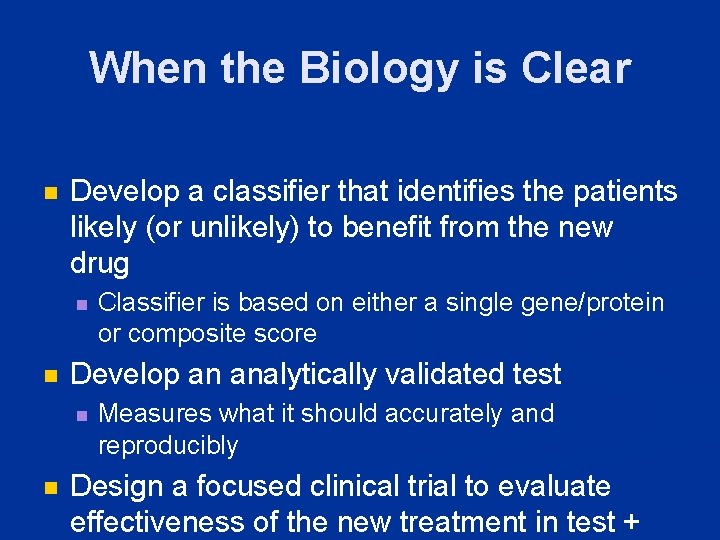 When the Biology is Clear

Develop a classifier that identifies the patients likely (or unlikely) to benefit from the new drug

Classifier is based on either a single gene/protein or composite score

Develop an analytically validated test

Measures what it should accurately and reproducibly

Design a focused clinical trial to evaluate effectiveness of the new treatment in test +